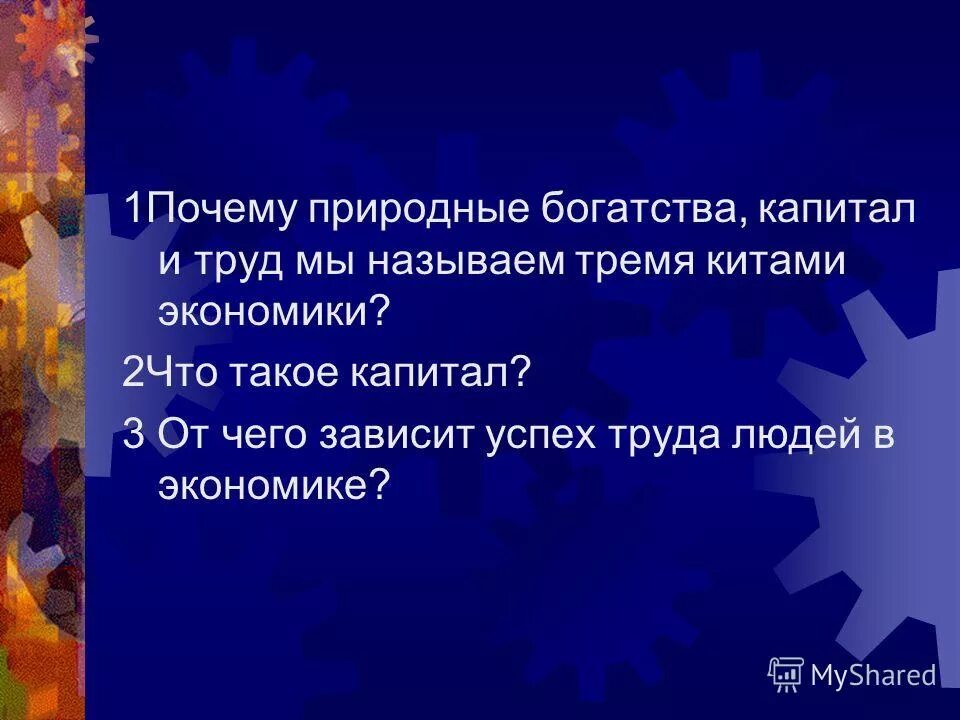 1Почему природные богатства, капитал и труд мы называем тремя китами экономики?

2Что такое капитал?

3 От чего зависит успех труда людей в экономике?

MyShared